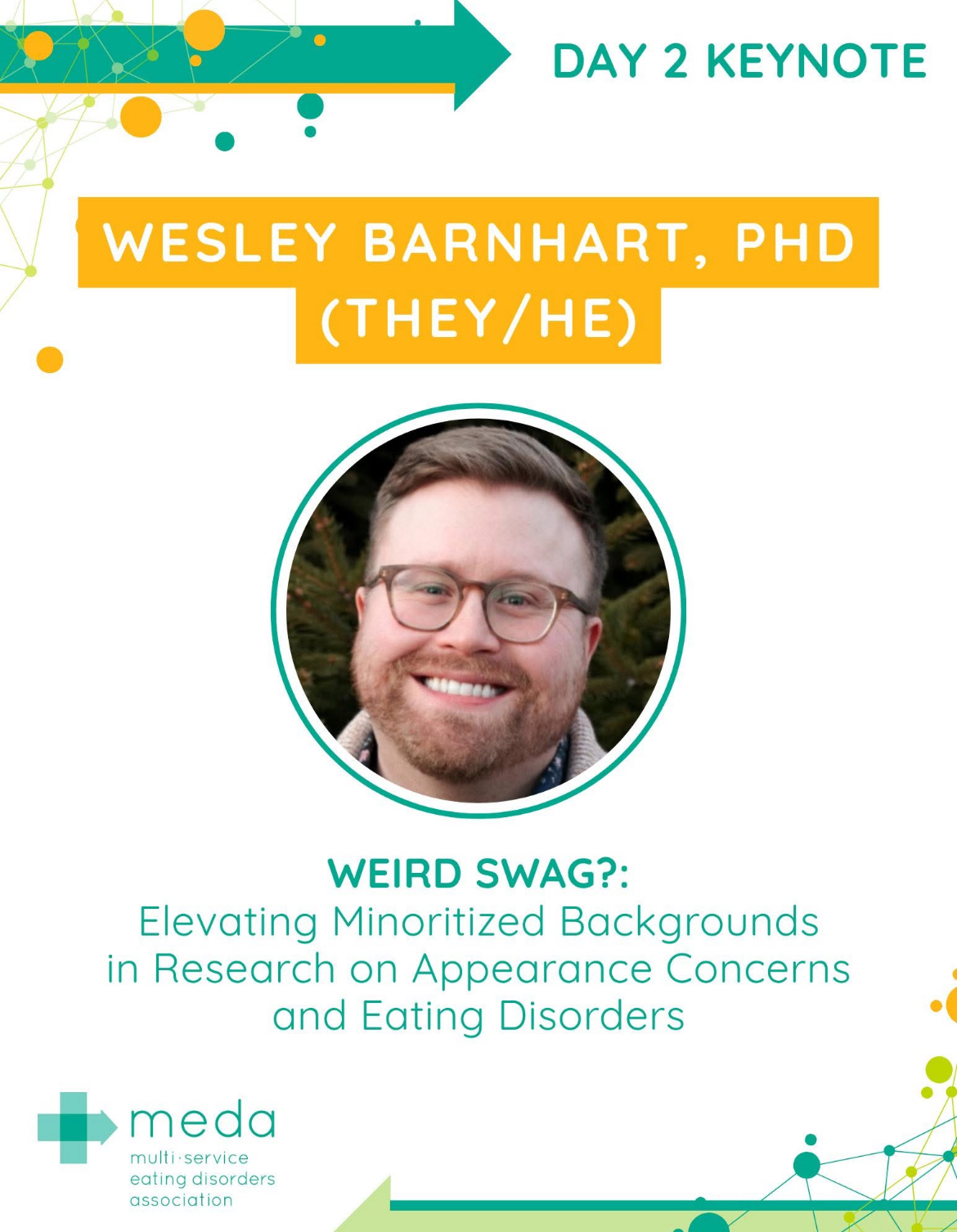 DAY 2 KEYNOTE

WESLEY BARNHART, PHD (THEY/HE)

WEIRD SWAG?:
Elevating Minoritized Backgrounds in Research on Appearance Concerns and Eating Disorders

meda
multi·service eating disorders association